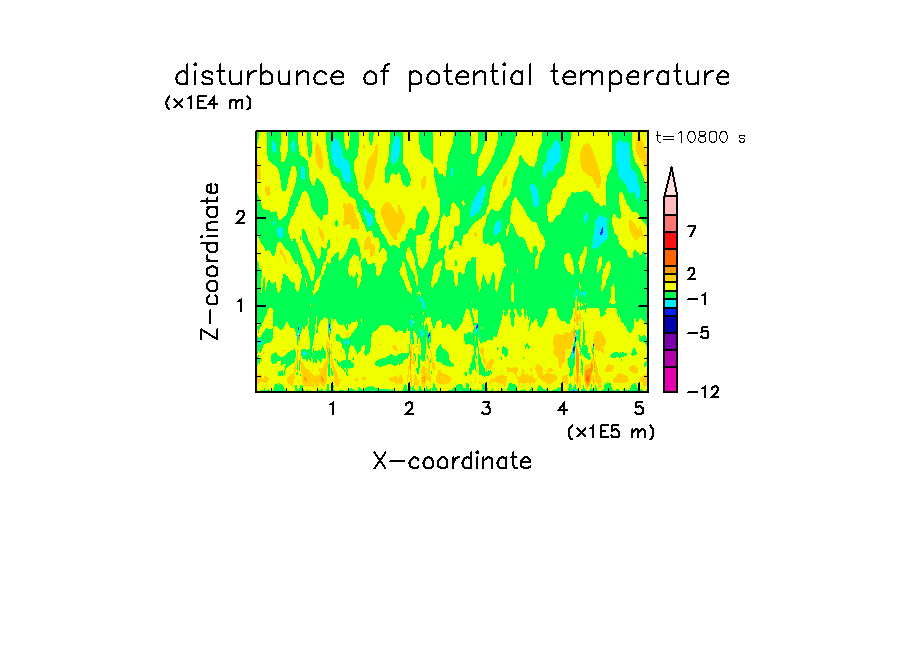 disturbunce of potential temperature

(x1E4 m)

t=10800 s

Z-coordinate

2

1

7

2

−1

−5

−12

1 2 3 4 5

(x1E5 m)

X-coordinate